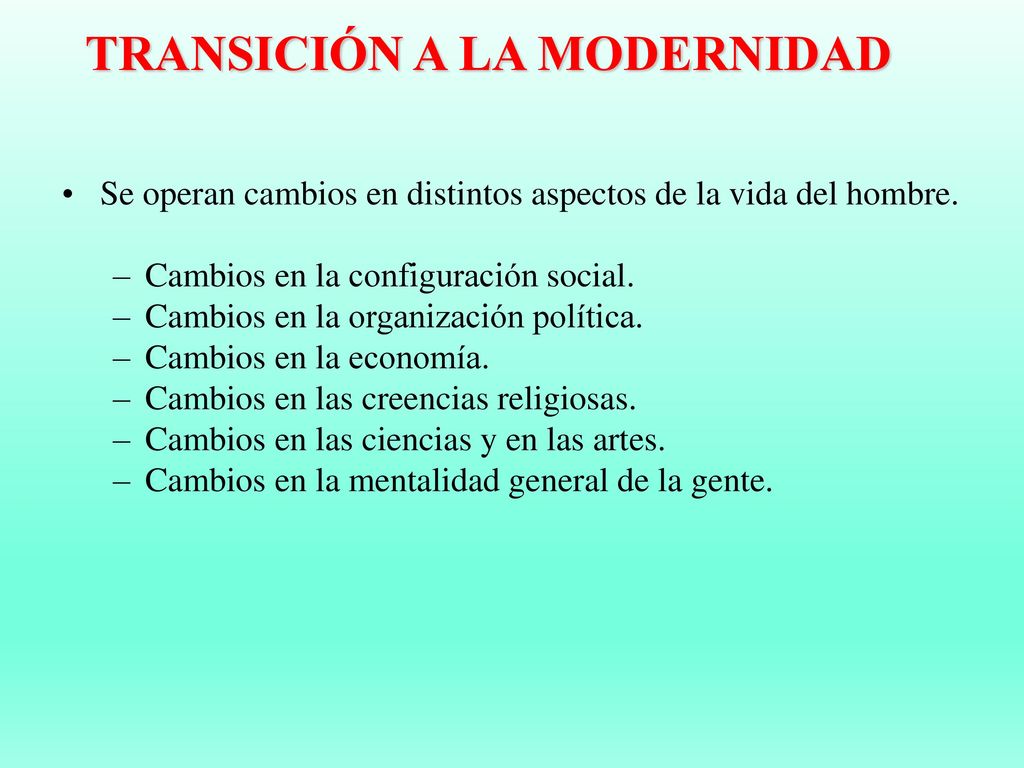 TRANSICIÓN A LA MODERNIDAD

• Se operan cambios en distintos aspectos de la vida del hombre.

– Cambios en la configuración social.
– Cambios en la organización política.
– Cambios en la economía.
– Cambios en las creencias religiosas.
– Cambios en las ciencias y en las artes.
– Cambios en la mentalidad general de la gente.